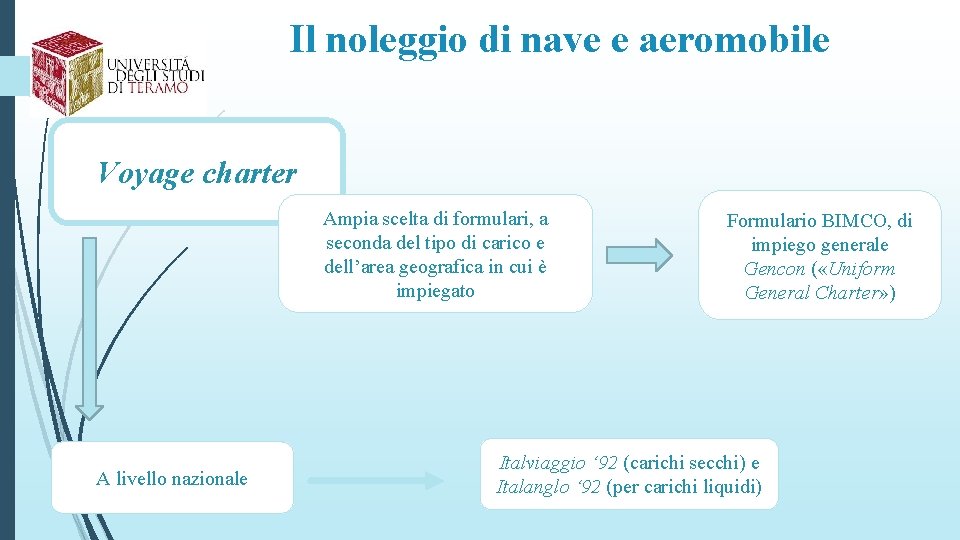 UNIVERSITÀ DEGLI STUDI DI TERAMO

Il noleggio di nave e aeromobile

Voyage charter

Ampia scelta di formulari, a seconda del tipo di carico e dell'area geografica in cui è impiegato

Formulario BIMCO, di impiego generale Gencon («Uniform General Charter»)

A livello nazionale

Italviaggio '92 (carichi secchi) e Italanglo '92 (per carichi liquidi)